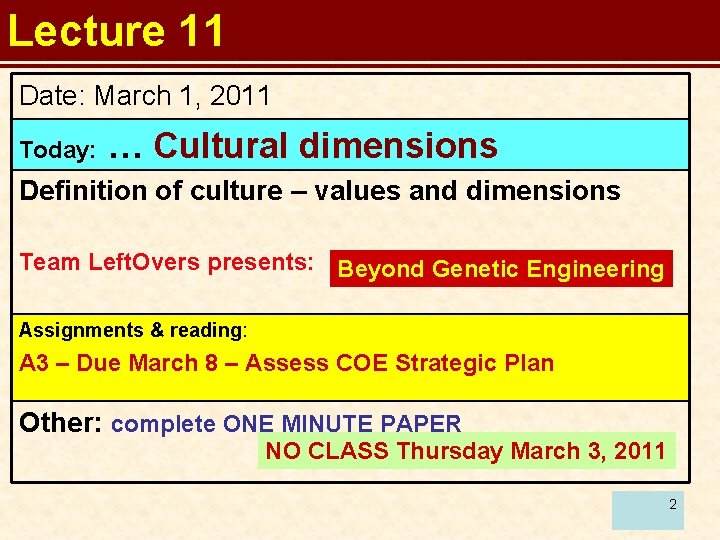 Lecture 11

Date: March 1, 2011

Today: … Cultural dimensions

Definition of culture – values and dimensions

Team LeftOvers presents: Beyond Genetic Engineering

Assignments & reading:

A3 – Due March 8 – Assess COE Strategic Plan

Other: complete ONE MINUTE PAPER

NO CLASS Thursday March 3, 2011

2